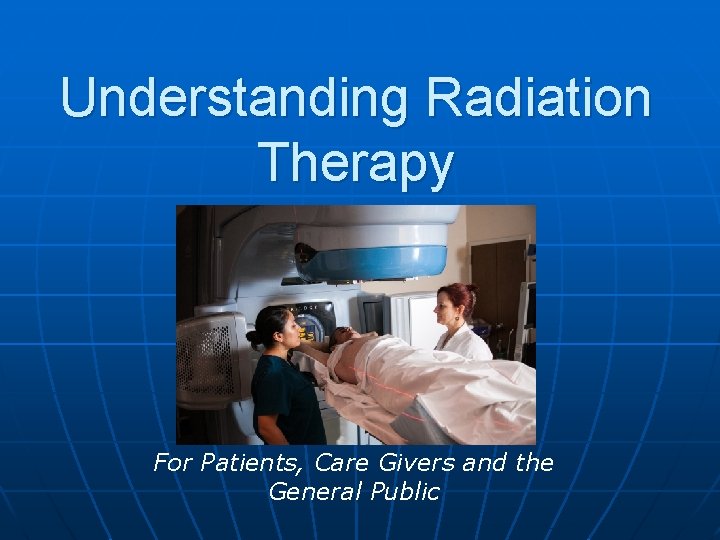 Understanding Radiation Therapy

For Patients, Care Givers and the General Public